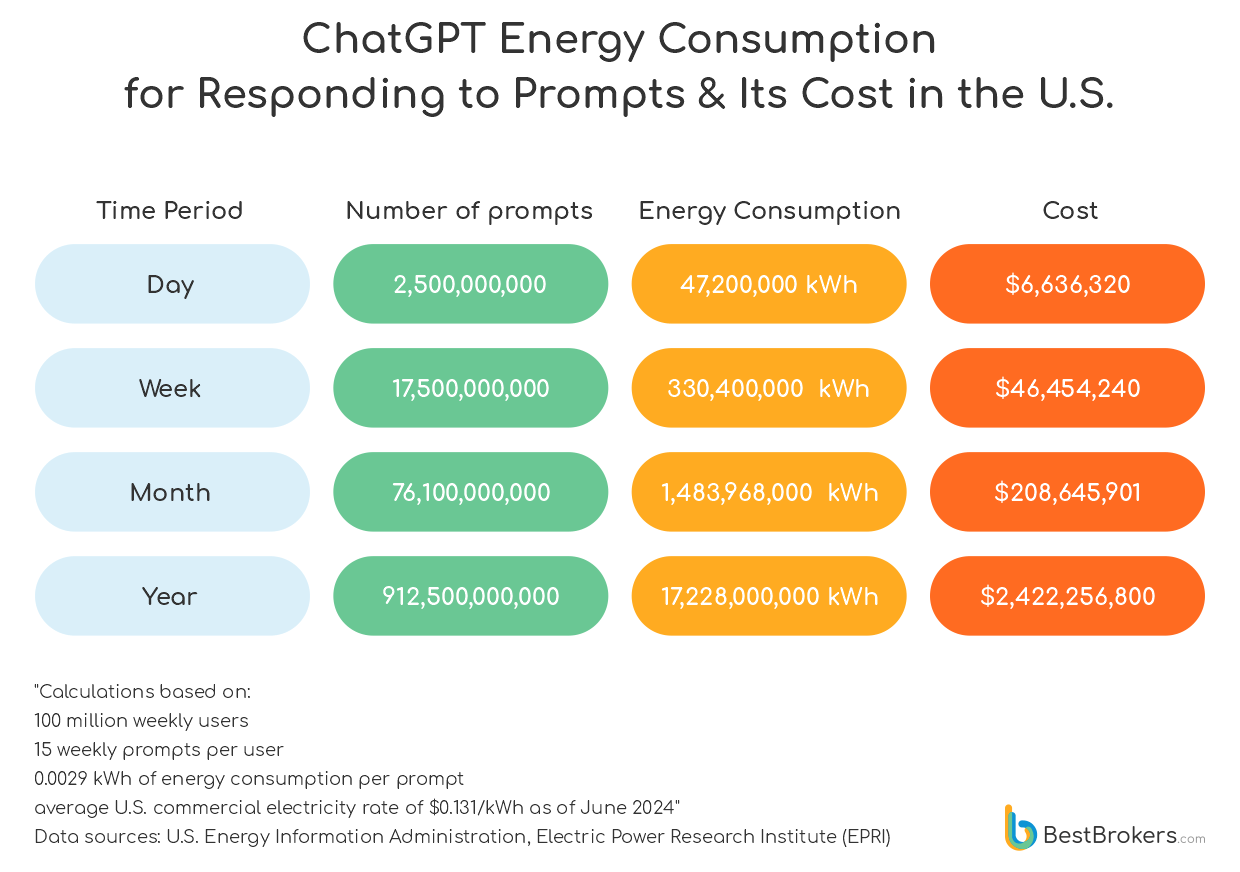 ChatGPT Energy Consumption for Responding to Prompts & Its Cost in the U.S.

| Time Period | Number of prompts | Energy Consumption | Cost |
|---|---|---|---|
| Day | 2,500,000,000 | 47,200,000 kWh | $6,636,320 |
| Week | 17,500,000,000 | 330,400,000 kWh | $46,454,240 |
| Month | 76,100,000,000 | 1,483,968,000 kWh | $208,645,901 |
| Year | 912,500,000,000 | 17,228,000,000 kWh | $2,422,256,800 |

"Calculations based on:
100 million weekly users
15 weekly prompts per user
0.0029 kWh of energy consumption per prompt
average U.S. commercial electricity rate of $0.131/kWh as of June 2024"
Data sources: U.S. Energy Information Administration, Electric Power Research Institute (EPRI)

BestBrokers.com